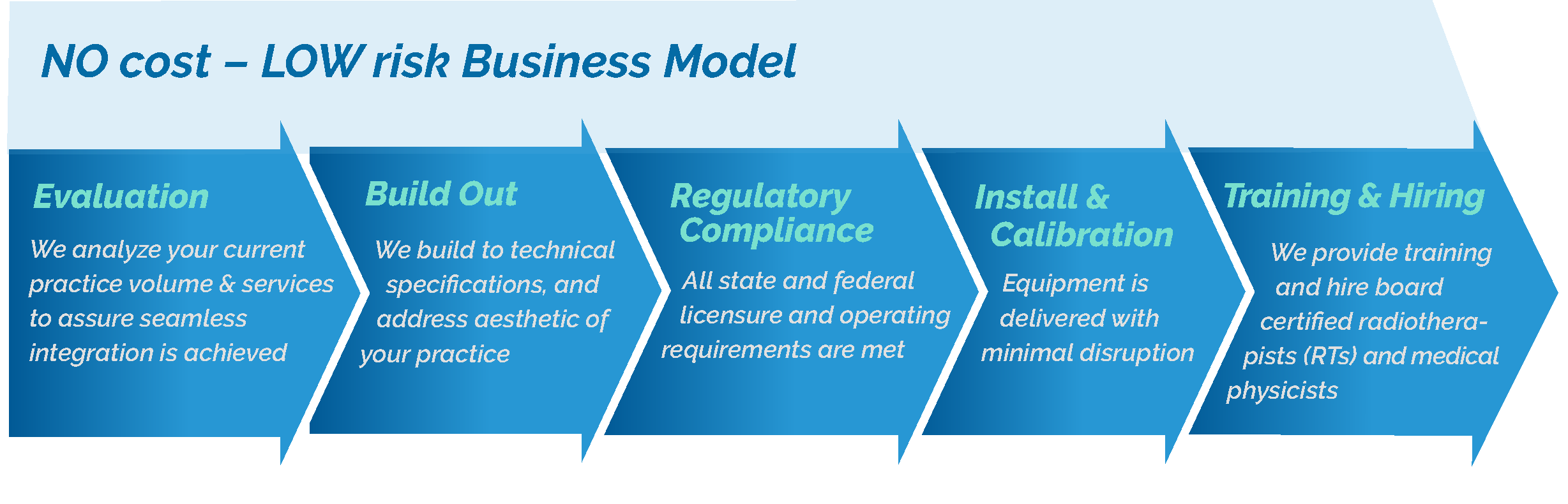 NO cost – LOW risk Business Model

Evaluation

We analyze your current practice volume & services to assure seamless integration is achieved

Build Out

We build to technical specifications, and address aesthetic of your practice

Regulatory Compliance

All state and federal licensure and operating requirements are met

Install & Calibration

Equipment is delivered with minimal disruption

Training & Hiring

We provide training and hire board certified radiotherapists (RTs) and medical physicists